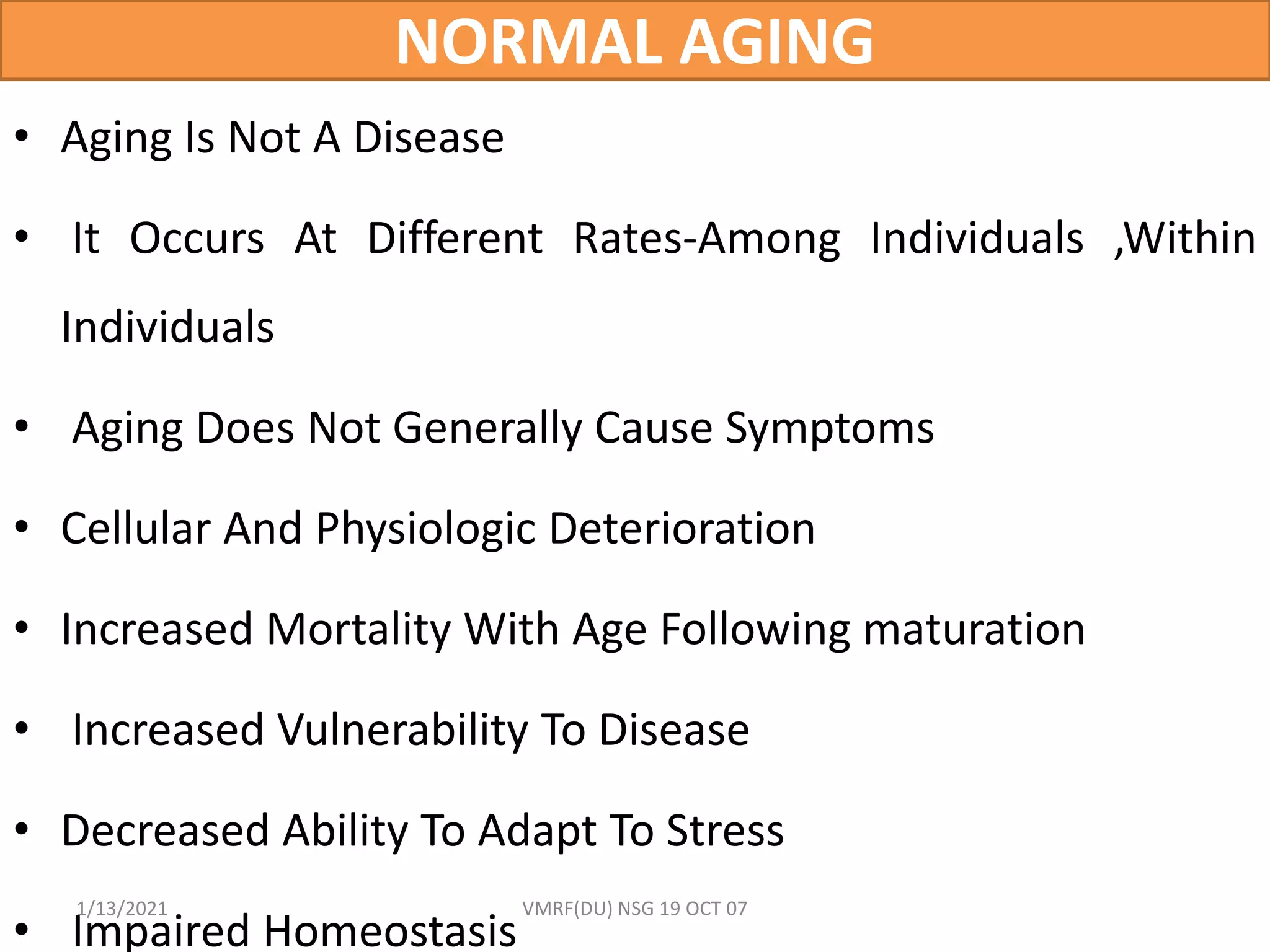 NORMAL AGING

• Aging Is Not A Disease

• It Occurs At Different Rates-Among Individuals ,Within Individuals

• Aging Does Not Generally Cause Symptoms

• Cellular And Physiologic Deterioration

• Increased Mortality With Age Following maturation

• Increased Vulnerability To Disease

• Decreased Ability To Adapt To Stress

• Impaired Homeostasis

1/13/2021

VMRF(DU) NSG 19 OCT 07